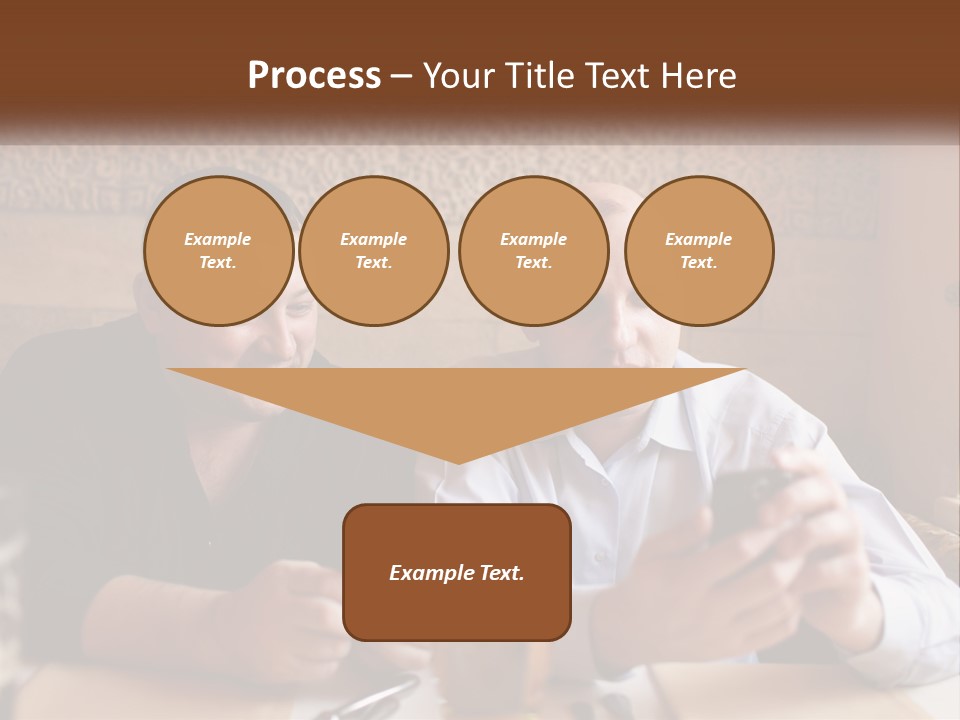 Process – Your Title Text Here

Example Text.

Example Text.

Example Text.

Example Text.

Example Text.